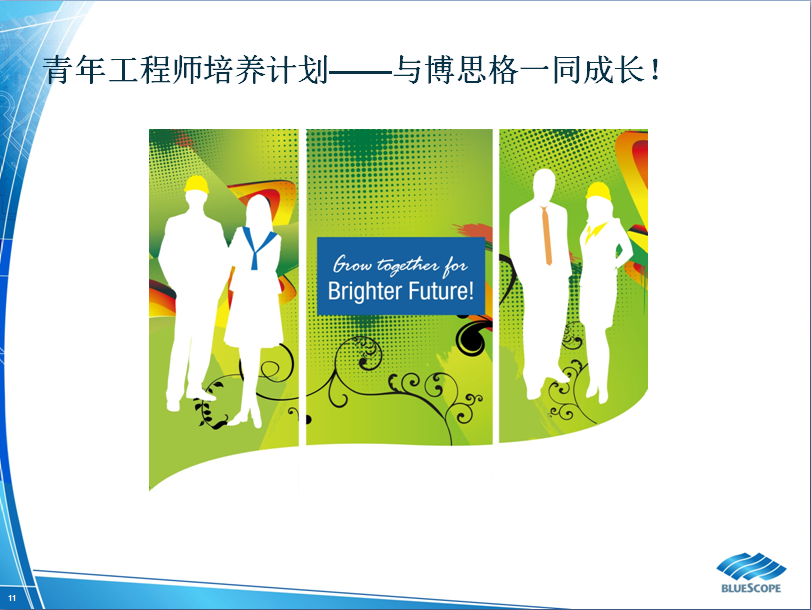 青年工程师培养计划——与博思格一同成长！

Grow together for
Brighter Future!

11

BLUESCOPE